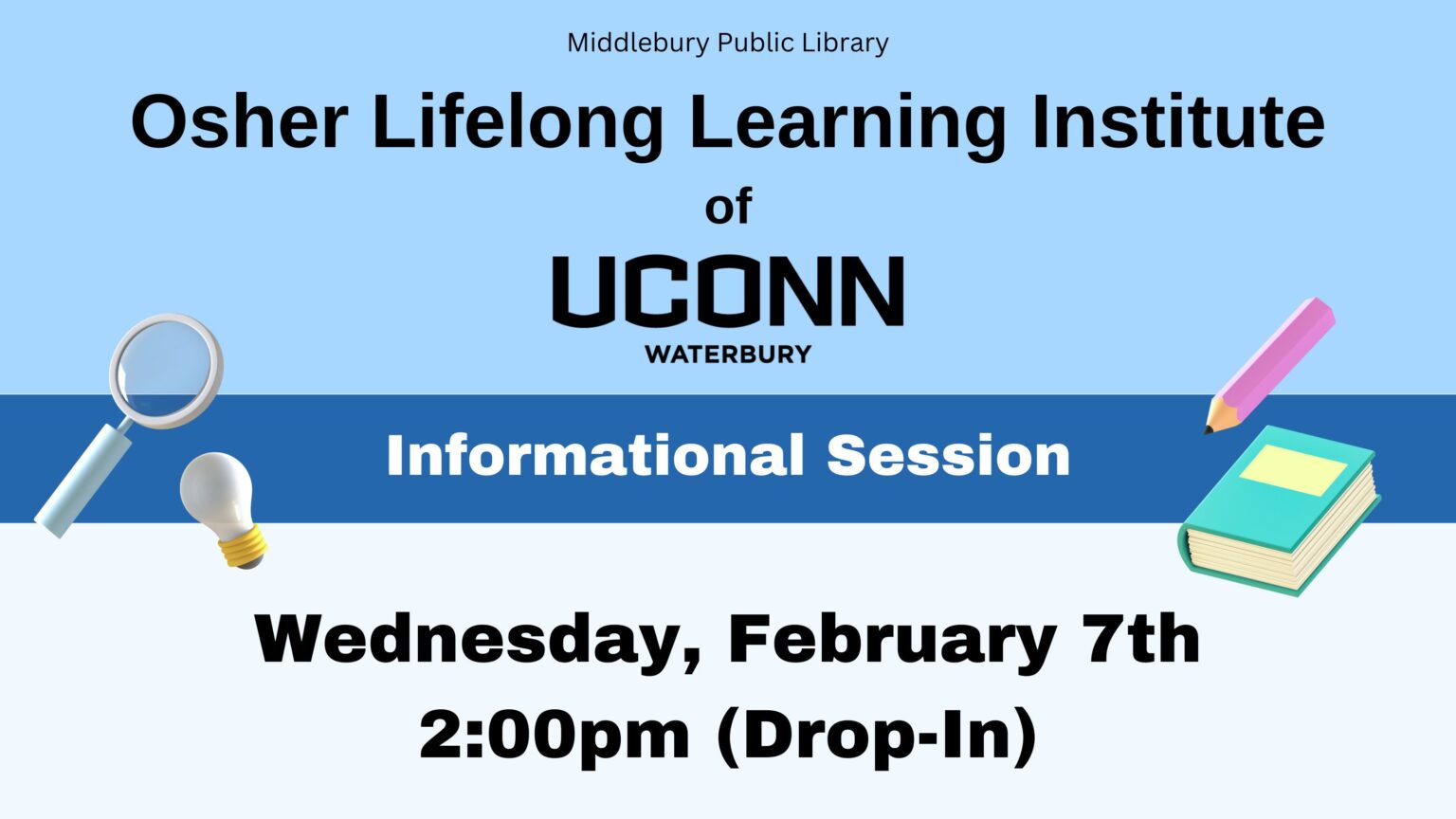 Middlebury Public Library

Osher Lifelong Learning Institute

of

UCONN

WATERBURY

Informational Session

Wednesday, February 7th
2:00pm (Drop-In)